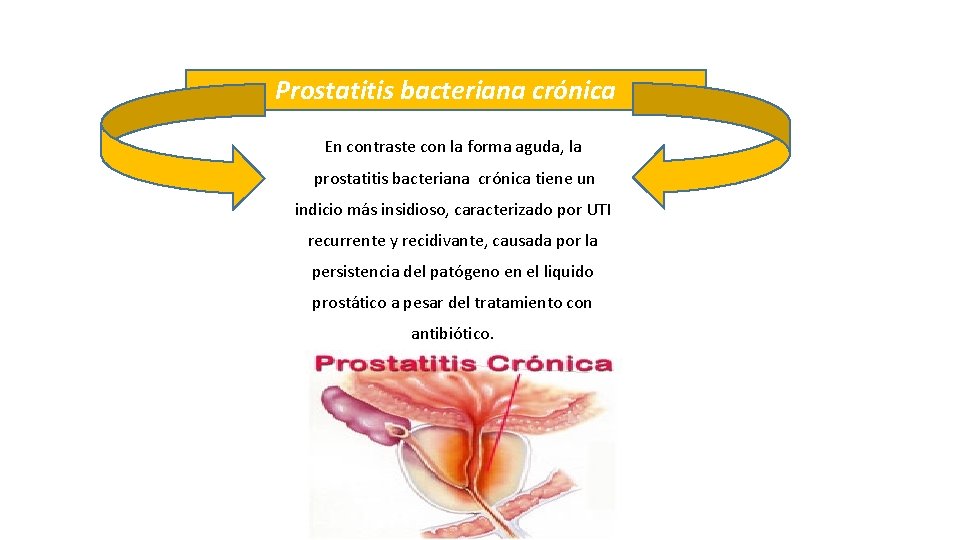 Prostatitis bacteriana crónica

En contraste con la forma aguda, la prostatitis bacteriana crónica tiene un indicio más insidioso, caracterizado por UTI recurrente y recidivante, causada por la persistencia del patógeno en el liquido prostático a pesar del tratamiento con antibiótico.

Prostatitis Crónica